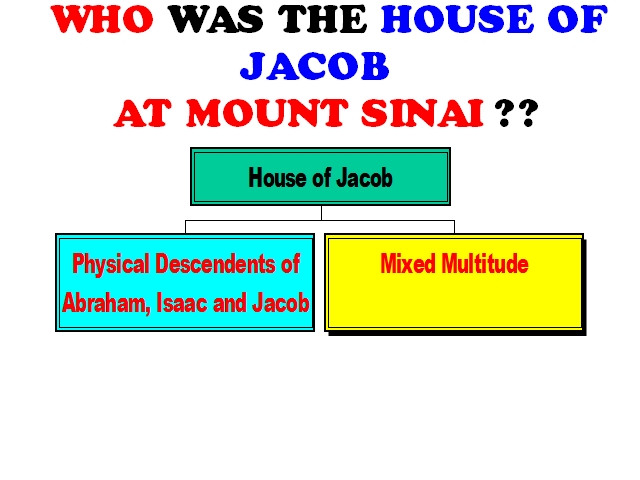 WHO WAS THE HOUSE OF JACOB
AT MOUNT SINAI ??

House of Jacob

Physical Descendents of Abraham, Isaac and Jacob

Mixed Multitude